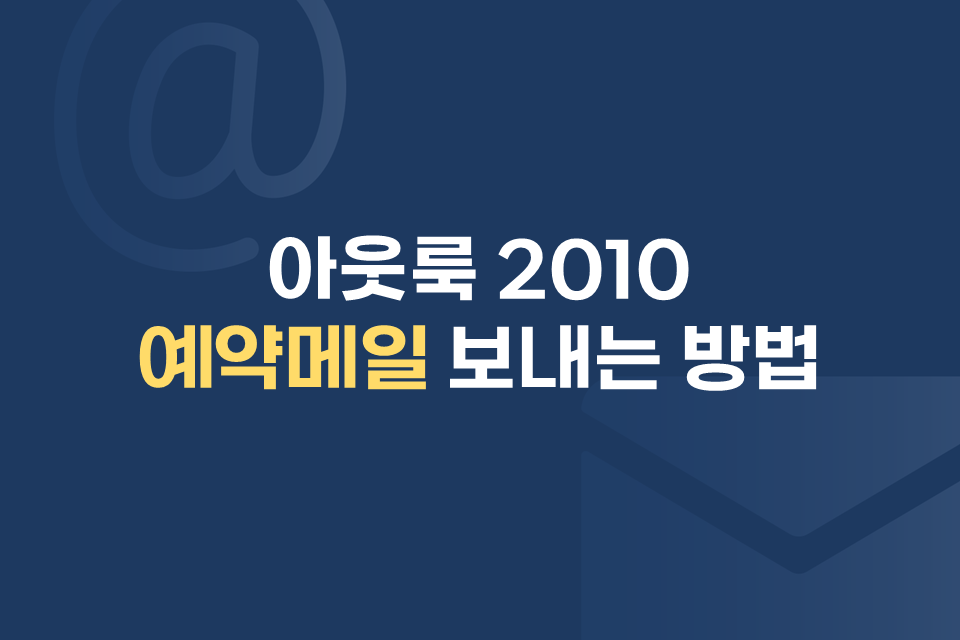 아웃룩 2010
예약메일 보내는 방법